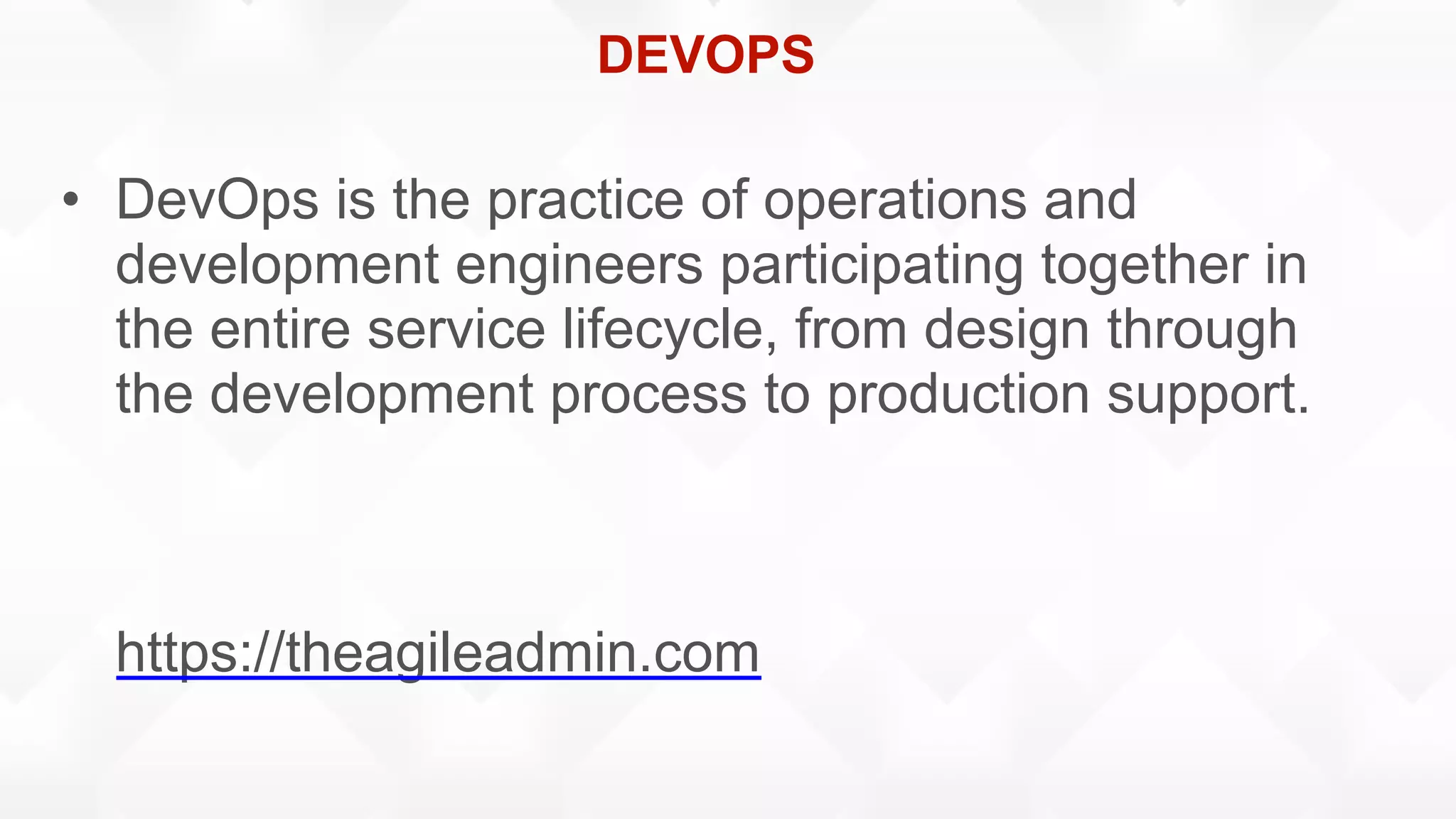 DEVOPS

• DevOps is the practice of operations and development engineers participating together in the entire service lifecycle, from design through the development process to production support.

https://theagileadmin.com